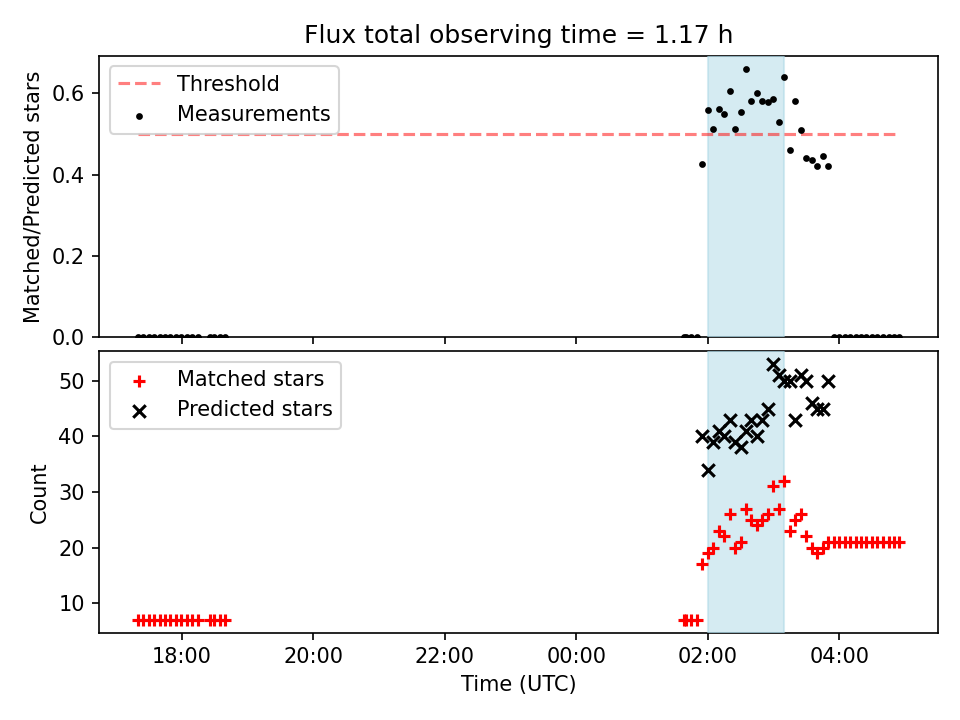 Flux total observing time = 1.17 h

Threshold
Measurements

Matched/Predicted stars

0.6
0.4
0.2
0.0

Matched stars
Predicted stars

Count

50
40
30
20
10

18:00
20:00
22:00
00:00
02:00
04:00

Time (UTC)